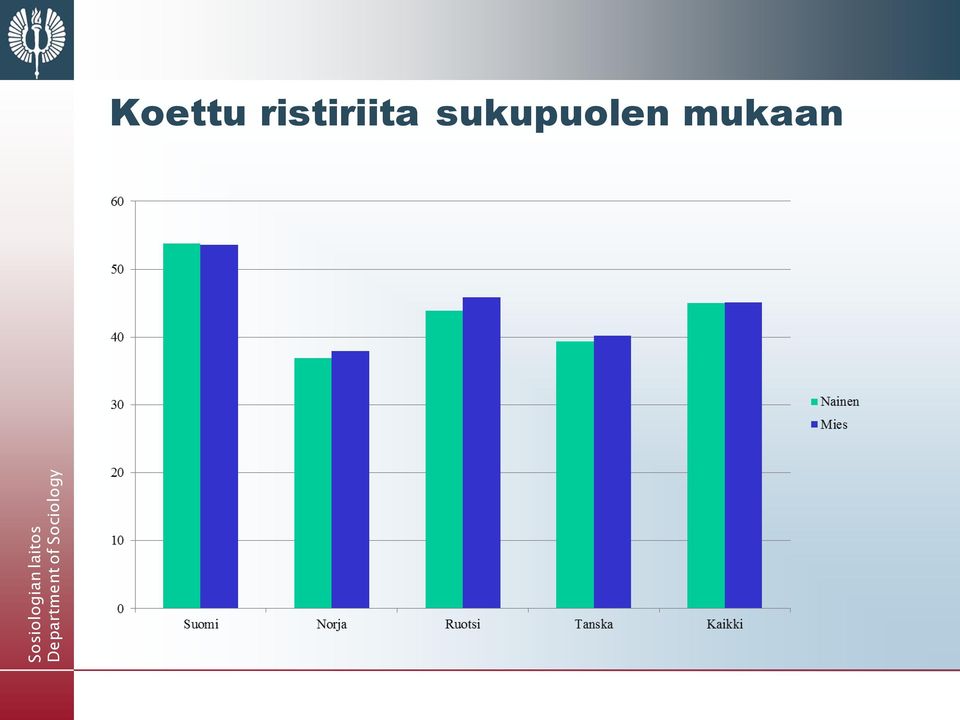 Koettu ristiriita sukupuolen mukaan

60
50
40
30
20
10
0

Suomi
Norja
Ruotsi
Tanska
Kaikki

Nainen
Mies

Sosiologian laitos
Department of Sociology